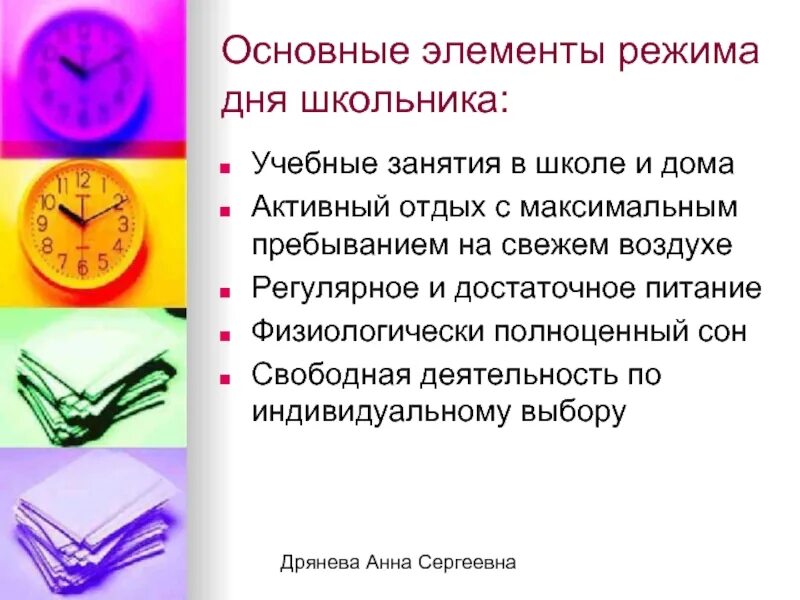 Основные элементы режима дня школьника:

- Учебные занятия в школе и дома
- Активный отдых с максимальным пребыванием на свежем воздухе
- Регулярное и достаточное питание
- Физиологически полноценный сон
- Свободная деятельность по индивидуальному выбору

Дрянева Анна Сергеевна